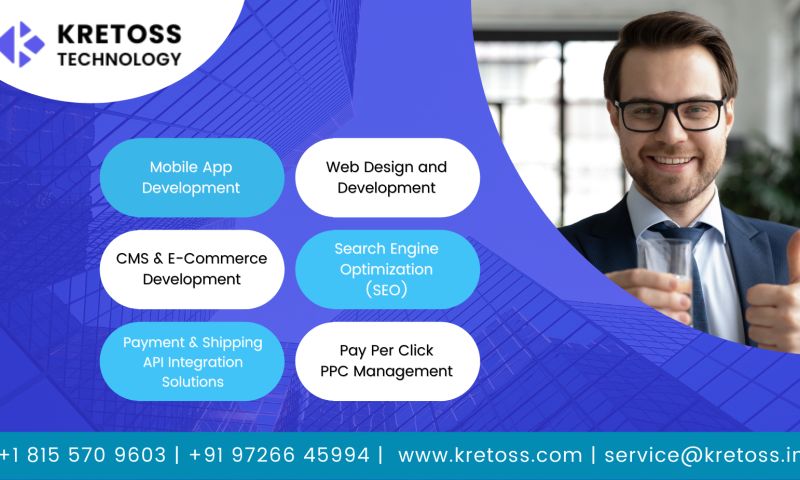 KRETOSS TECHNOLOGY

Mobile App Development

Web Design and Development

CMS & E-Commerce Development

Search Engine Optimization (SEO)

Payment & Shipping API Integration Solutions

Pay Per Click PPC Management

+1 815 570 9603 | +91 97266 45994 | www.kretoss.com | service@kretoss.in